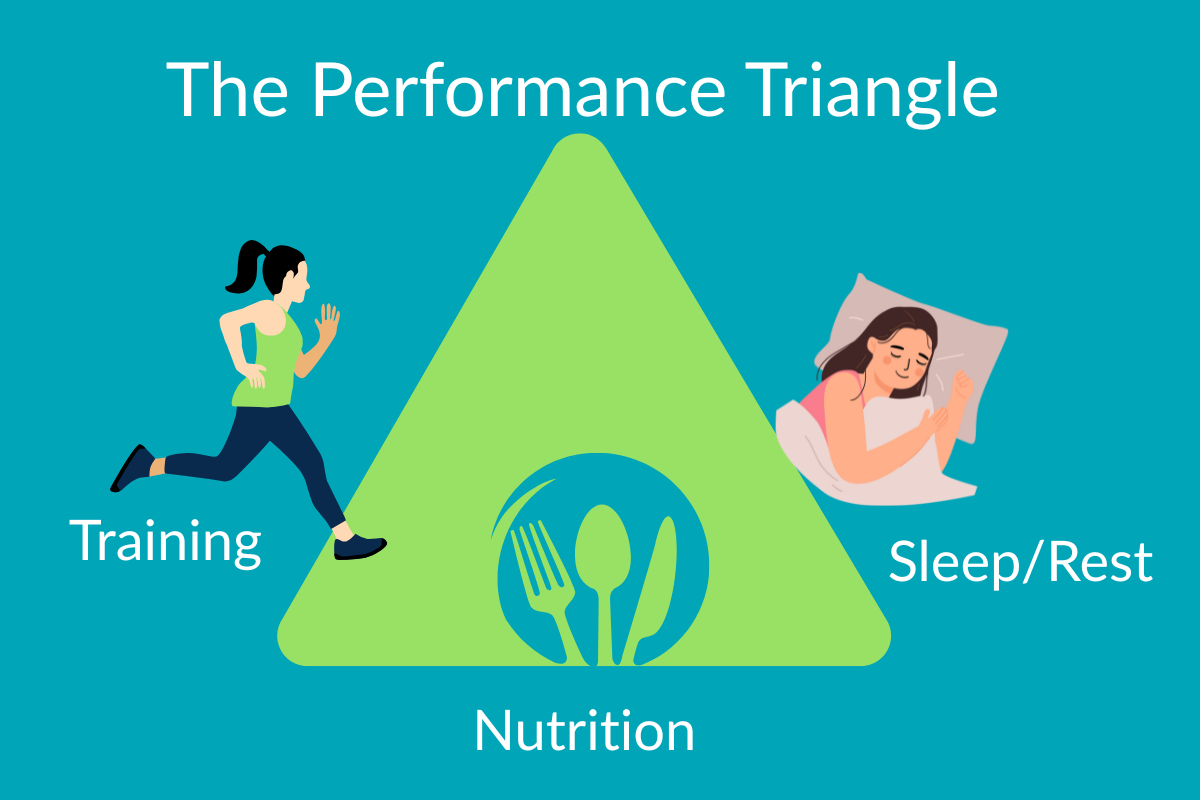 The Performance Triangle

Training

Sleep/Rest

Nutrition